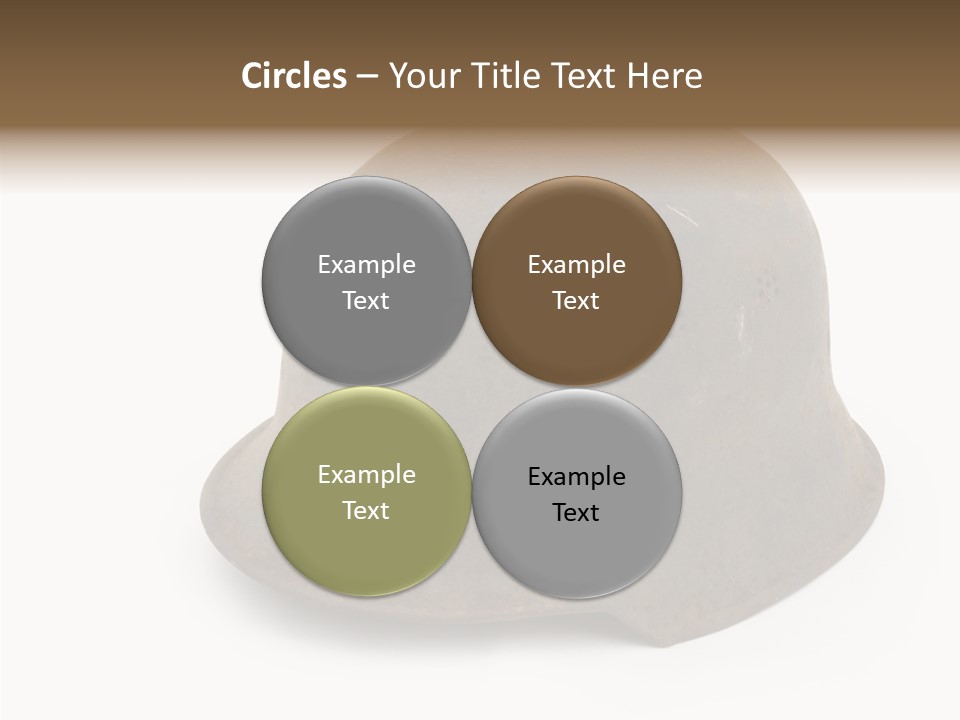 Circles – Your Title Text Here

Example Text

Example Text

Example Text

Example Text